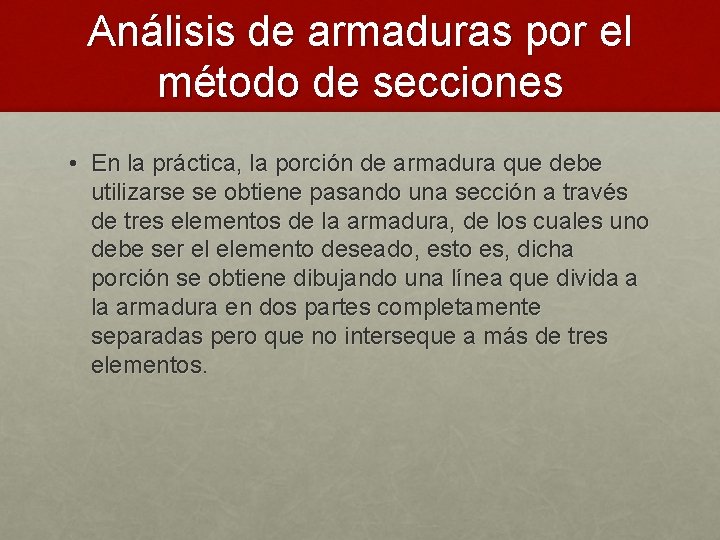 Análisis de armaduras por el método de secciones

• En la práctica, la porción de armadura que debe utilizarse se obtiene pasando una sección a través de tres elementos de la armadura, de los cuales uno debe ser el elemento deseado, esto es, dicha porción se obtiene dibujando una línea que divida a la armadura en dos partes completamente separadas pero que no interseque a más de tres elementos.